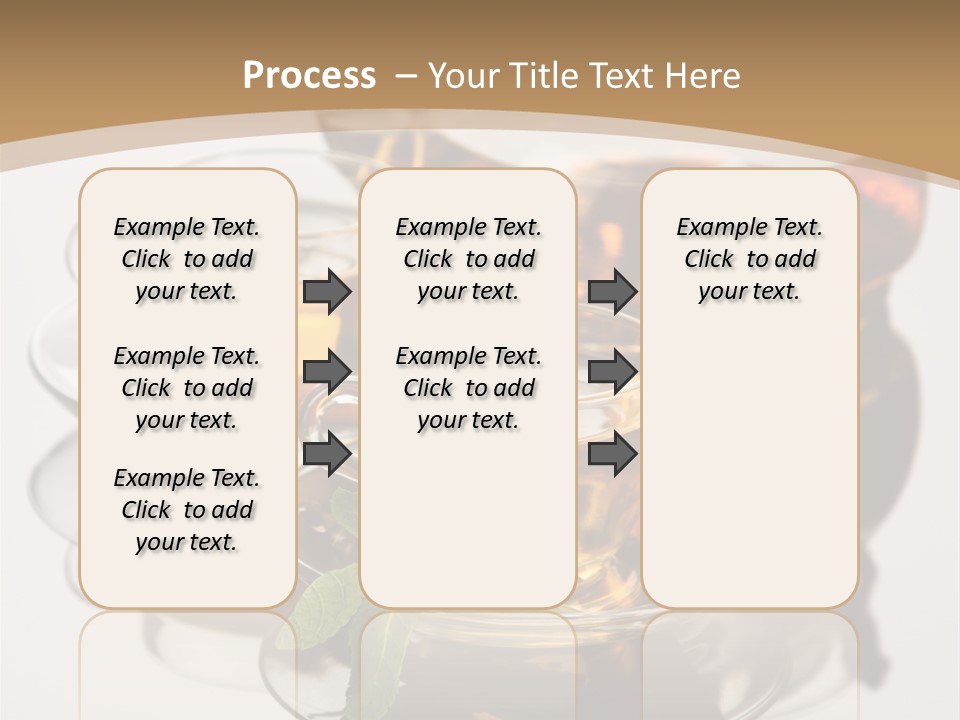 Process – Your Title Text Here

Example Text. Click to add your text.

Example Text. Click to add your text.

Example Text. Click to add your text.

Example Text. Click to add your text.

Example Text. Click to add your text.

Example Text. Click to add your text.